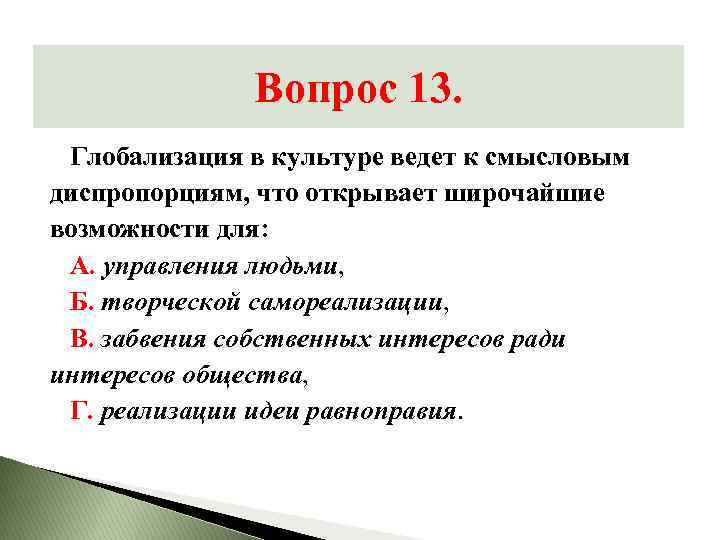 Вопрос 13.

Глобализация в культуре ведет к смысловым диспропорциям, что открывает широчайшие возможности для:

А. управления людьми,

Б. творческой самореализации,

В. забвения собственных интересов ради интересов общества,

Г. реализации идеи равноправия.